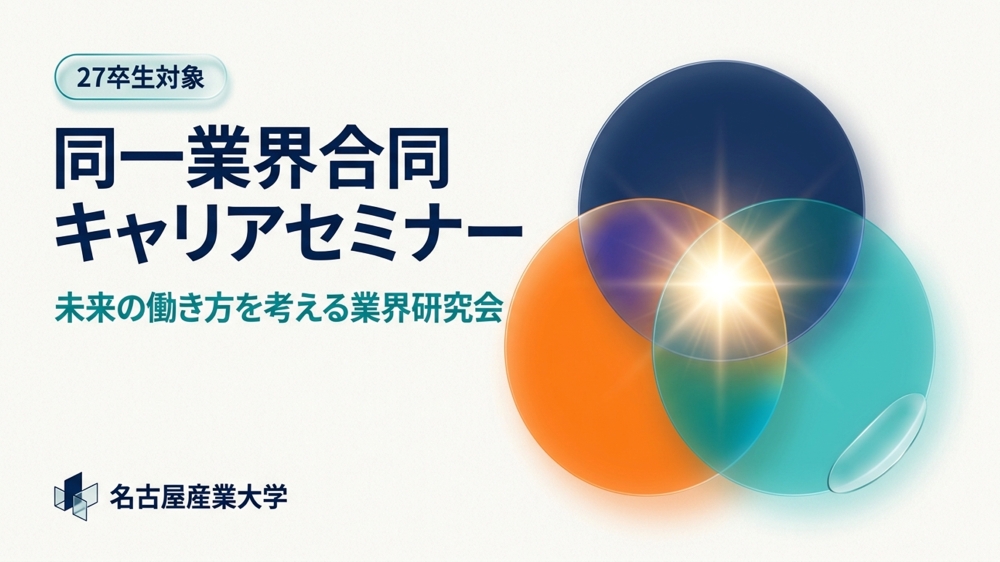 27卒生対象

同一業界合同
キャリアセミナー

未来の働き方を考える業界研究会

名古屋産業大学